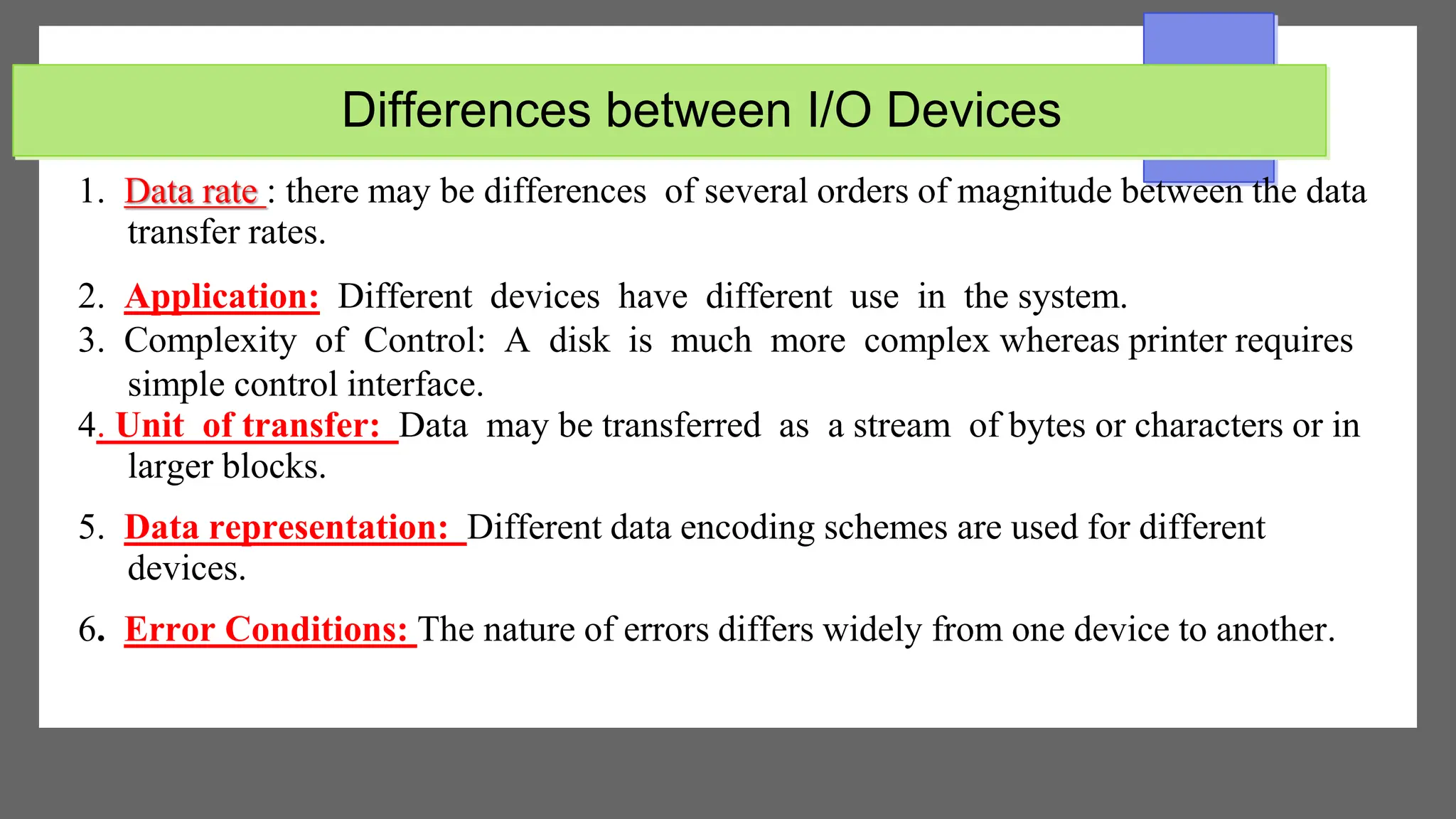 Differences between I/O Devices

1. Data rate : there may be differences of several orders of magnitude between the data transfer rates.

2. Application: Different devices have different use in the system.
3. Complexity of Control: A disk is much more complex whereas printer requires simple control interface.
4. Unit of transfer: Data may be transferred as a stream of bytes or characters or in larger blocks.

5. Data representation: Different data encoding schemes are used for different devices.

6. Error Conditions: The nature of errors differs widely from one device to another.